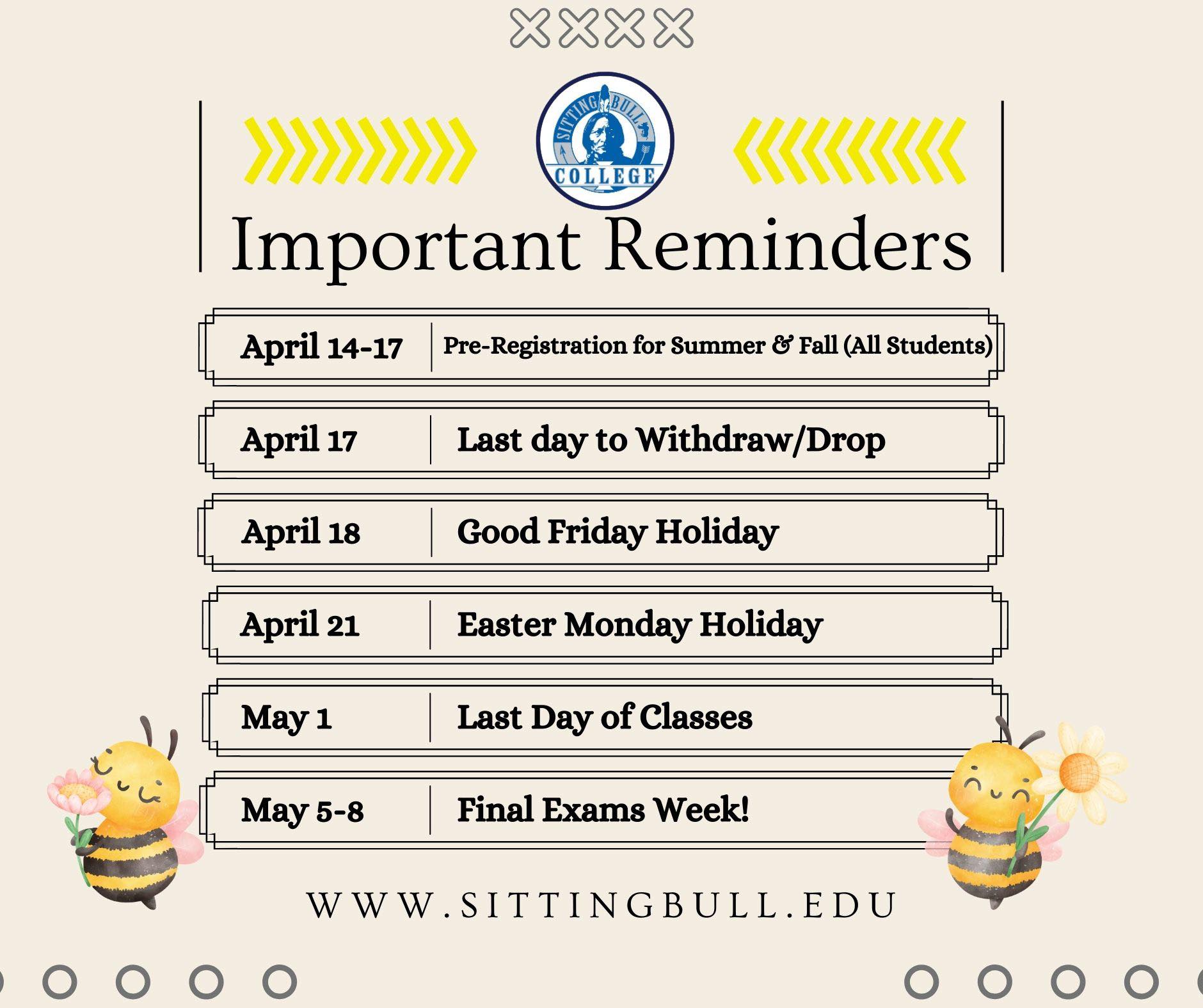 SITTING BULL COLLEGE

Important Reminders

April 14-17 Pre-Registration for Summer & Fall (All Students)

April 17 Last day to Withdraw/Drop

April 18 Good Friday Holiday

April 21 Easter Monday Holiday

May 1 Last Day of Classes

May 5-8 Final Exams Week!

WWW.SITTINGBULL.EDU